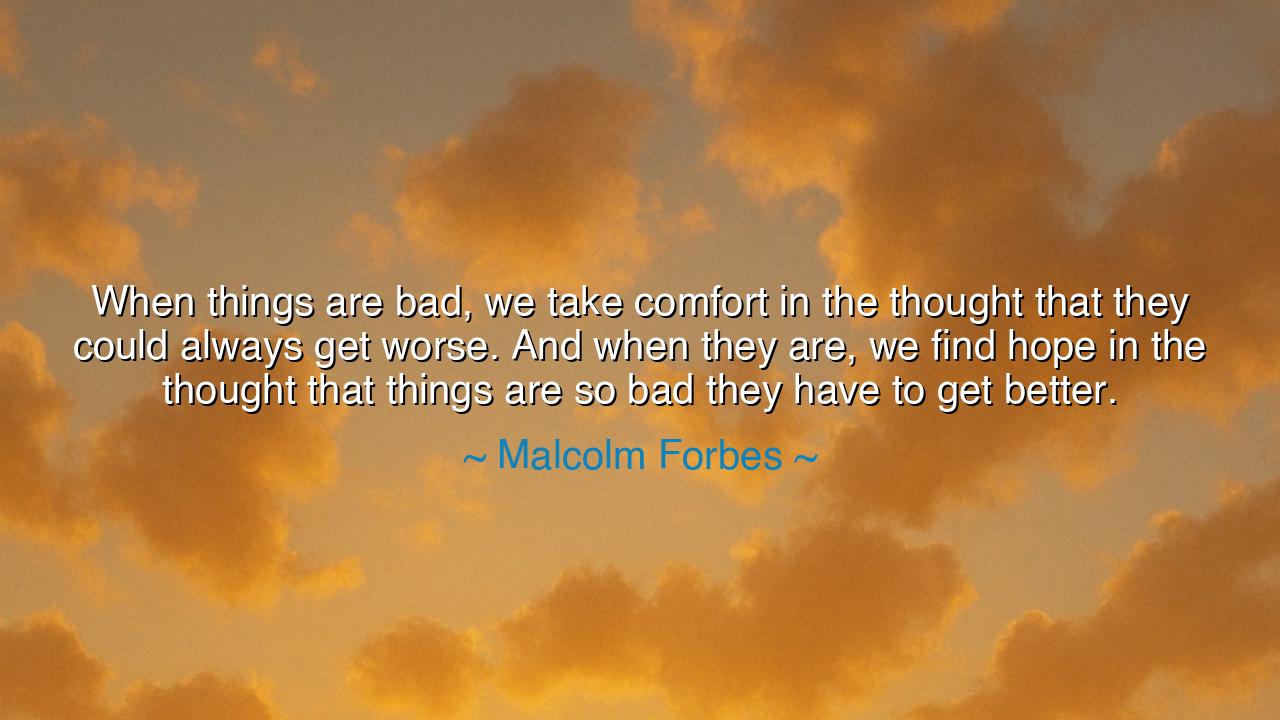 When things are bad, we take comfort in the thought that they could always get worse. And when they are, we find hope in the thought that things are so bad they have to get better.

~ Malcolm Forbes ~